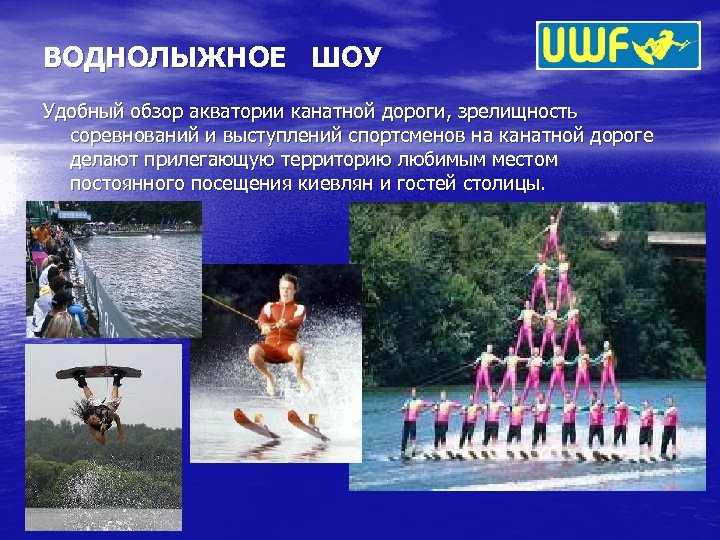 ВОДНОЛЫЖНОЕ ШОУ

UWF

Удобный обзор акватории канатной дороги, зрелищность соревнований и выступлений спортсменов на канатной дороге делают прилегающую территорию любимым местом постоянного посещения киевлян и гостей столицы.